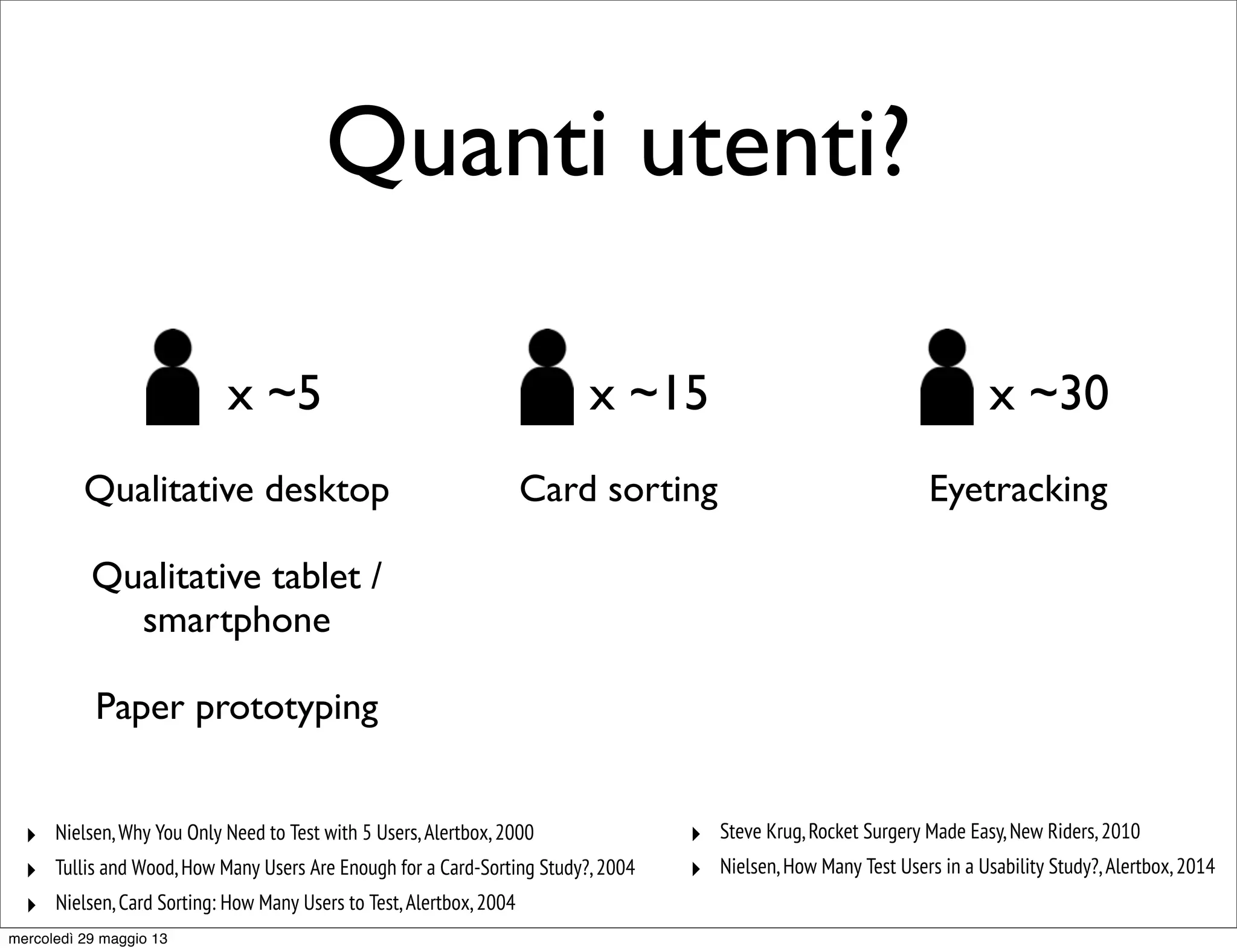 Quanti utenti?

x ~5

Qualitative desktop

Qualitative tablet / smartphone

Paper prototyping

x ~15

Card sorting

x ~30

Eyetracking

‣ Nielsen, Why You Only Need to Test with 5 Users, Alertbox, 2000
‣ Tullis and Wood, How Many Users Are Enough for a Card-Sorting Study?, 2004
‣ Nielsen, Card Sorting: How Many Users to Test, Alertbox, 2004

‣ Steve Krug, Rocket Surgery Made Easy, New Riders, 2010
‣ Nielsen, How Many Test Users in a Usability Study?, Alertbox, 2014

mercoledì 29 maggio 13